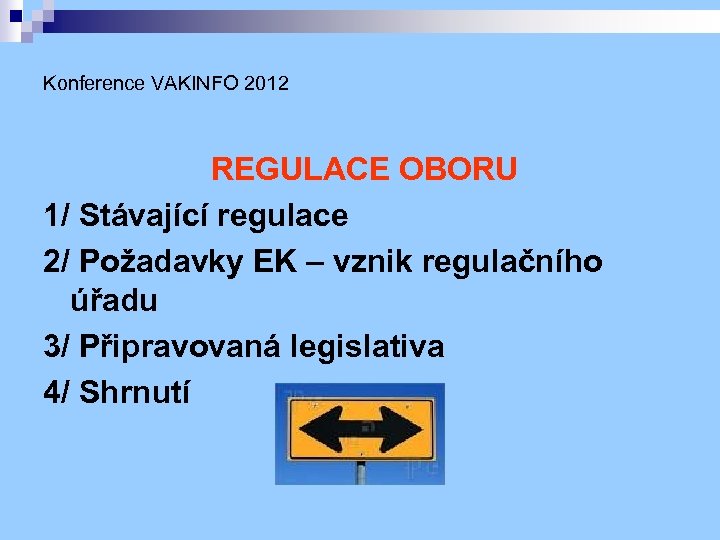 Konference VAKINFO 2012

REGULACE OBORU

1/ Stávající regulace

2/ Požadavky EK – vznik regulačního úřadu

3/ Připravovaná legislativa

4/ Shrnutí